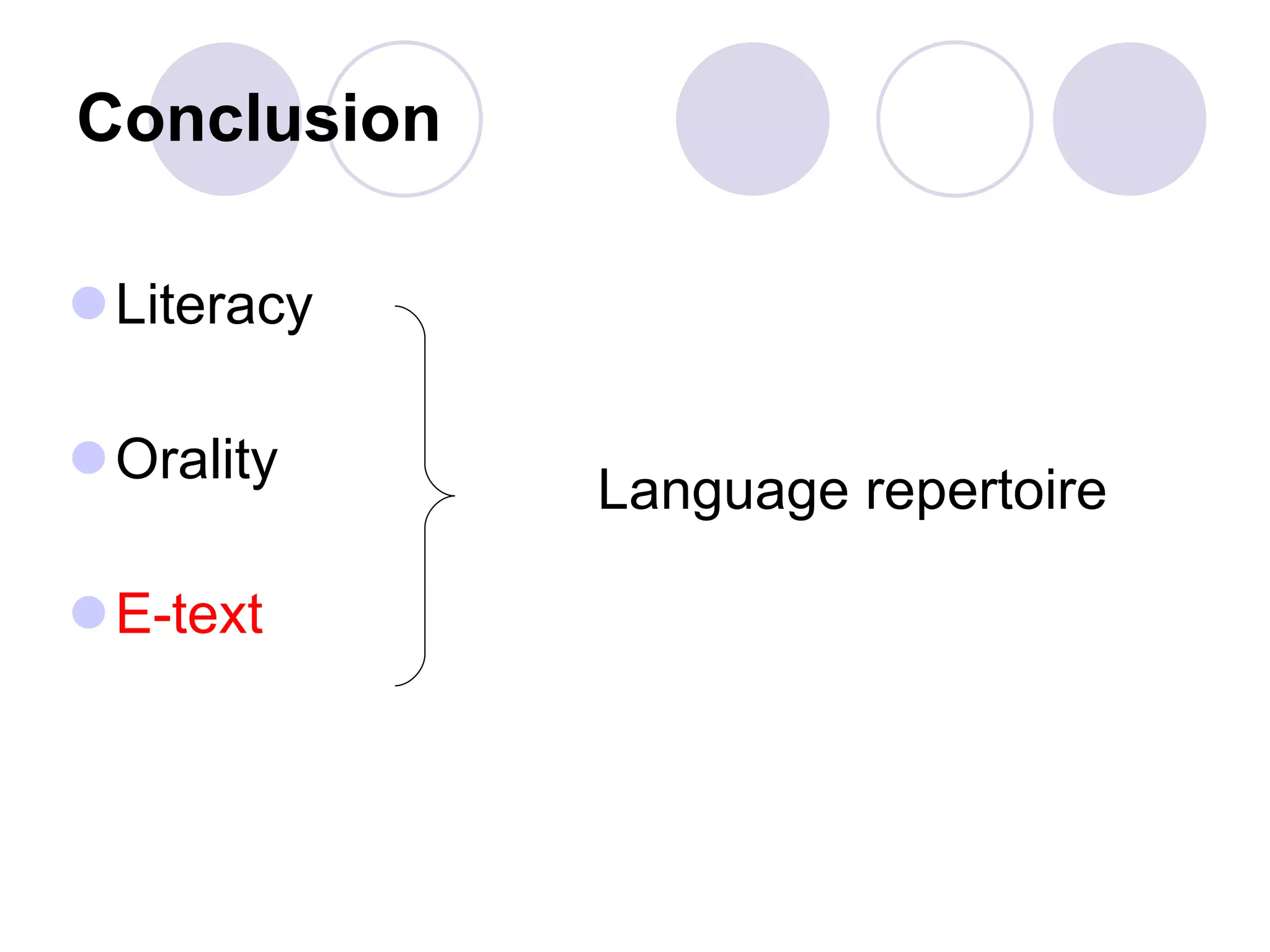 Conclusion

Literacy

Orality

E-text

Language repertoire